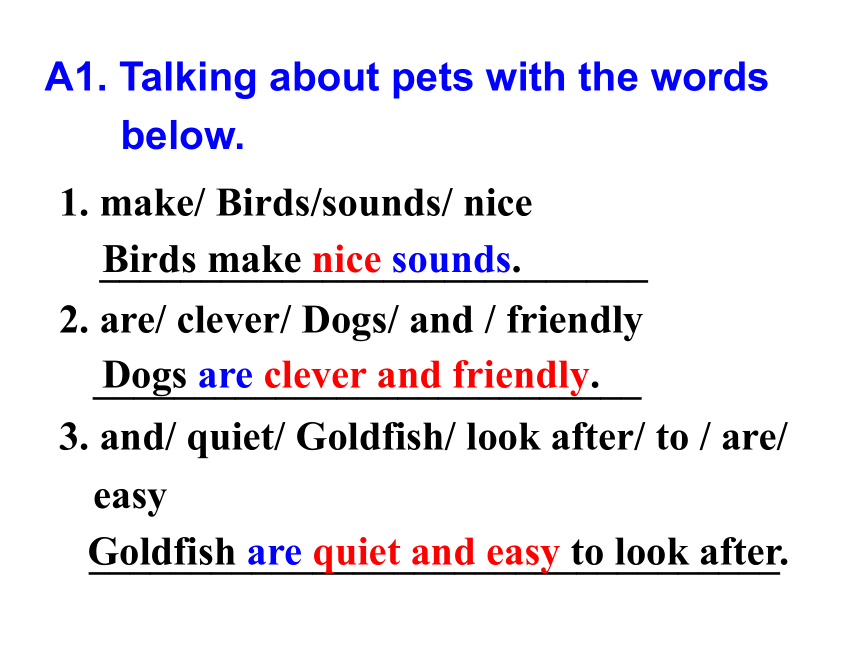 A1. Talking about pets with the words below.

1. make/ Birds/sounds/ nice

Birds make nice sounds.

2. are/ clever/ Dogs/ and / friendly

Dogs are clever and friendly.

3. and/ quiet/ Goldfish/ look after/ to / are/ easy

Goldfish are quiet and easy to look after.